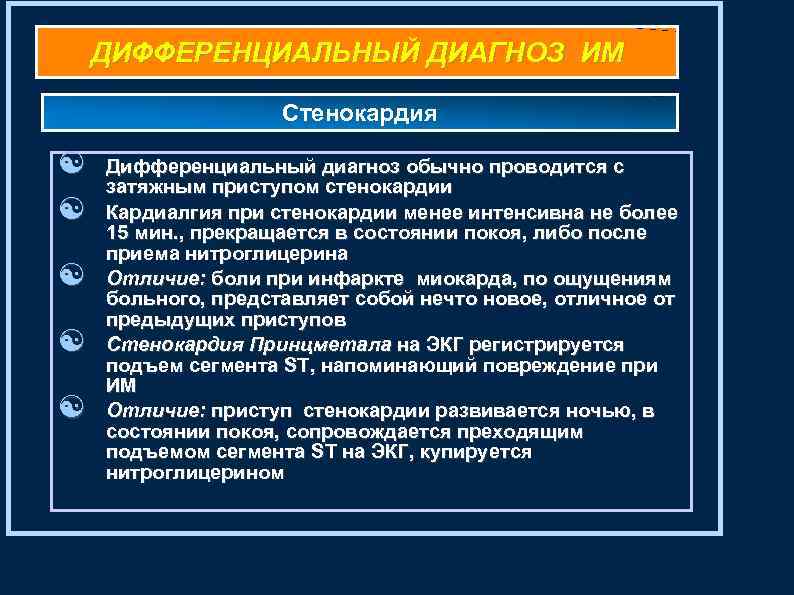 ДИФФЕРЕНЦИАЛЬНЫЙ ДИАГНОЗ ИМ

Стенокардия

Дифференциальный диагноз обычно проводится с затяжным приступом стенокардии

Кардиалгия при стенокардии менее интенсивна не более 15 мин., прекращается в состоянии покоя, либо после приема нитроглицерина

Отличие: боли при инфаркте миокарда, по ощущениям больного, представляет собой нечто новое, отличное от предыдущих приступов

Стенокардия Принцметала на ЭКГ регистрируется подъем сегмента ST, напоминающий повреждение при ИМ

Отличие: приступ стенокардии развивается ночью, в состоянии покоя, сопровождается преходящим подъемом сегмента ST на ЭКГ, купируется нитроглицерином